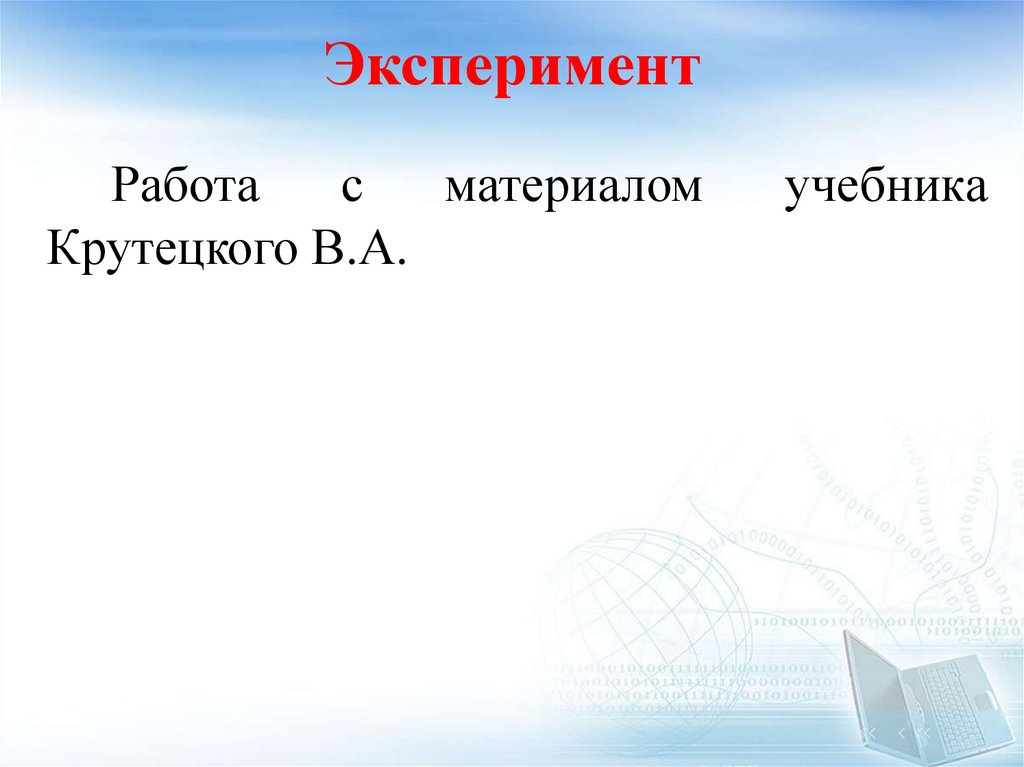 Эксперимент

Работа с материалом учебника Крутецкого В.А.